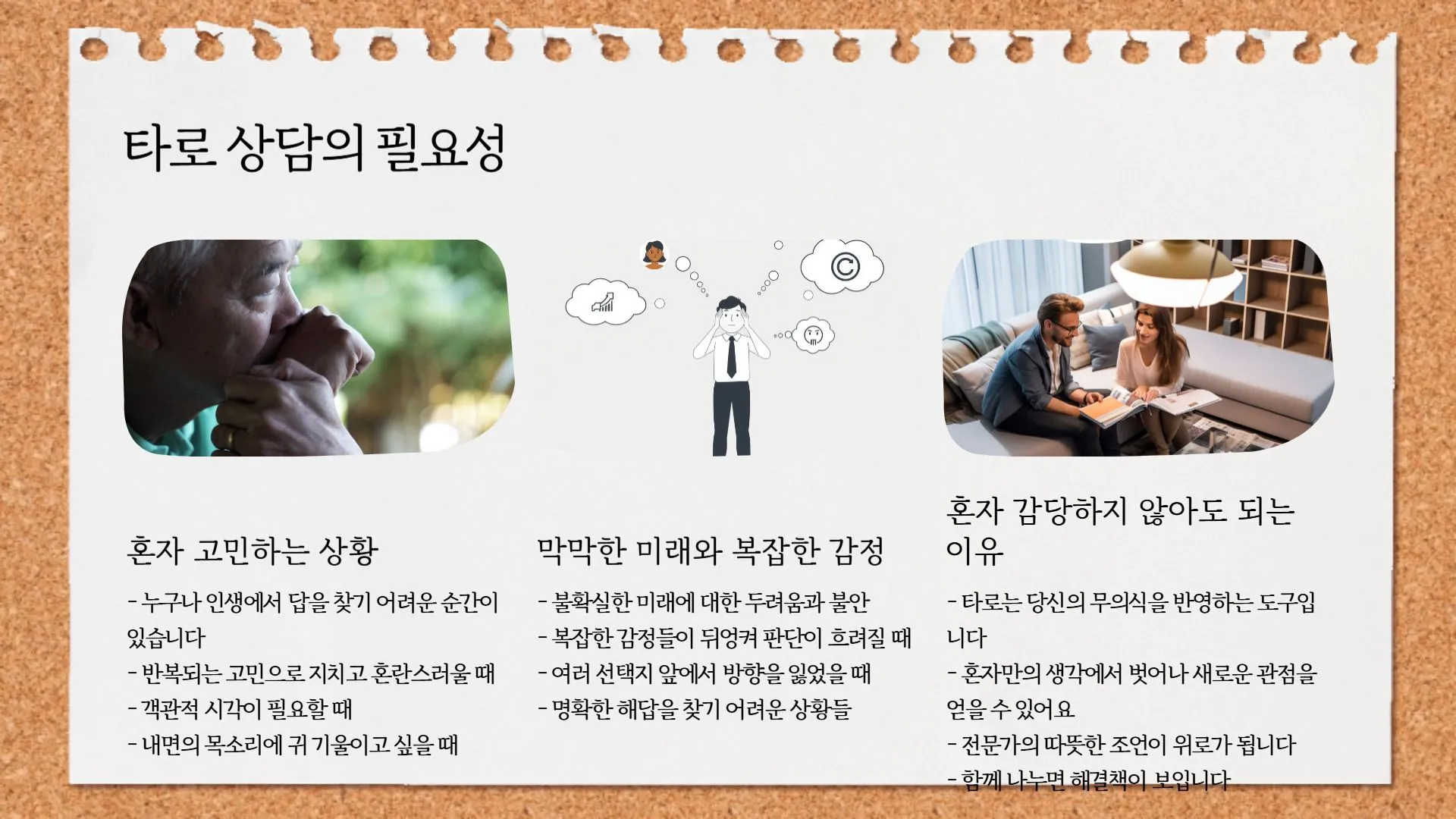 타로 상담의 필요성

혼자 고민하는 상황

- 누구나 인생에서 답을 찾기 어려운 순간이 있습니다
- 반복되는 고민으로 지치고 혼란스러울 때
- 객관적 시각이 필요할 때
- 내면의 목소리에 귀 기울이고 싶을 때

막막한 미래와 복잡한 감정

- 불확실한 미래에 대한 두려움과 불안
- 복잡한 감정들이 뒤엉켜 판단이 흐려질 때
- 여러 선택지 앞에서 방향을 잃었을 때
- 명확한 해답을 찾기 어려운 상황들

혼자 감당하지 않아도 되는 이유

- 타로는 당신의 무의식을 반영하는 도구입니다
- 혼자만의 생각에서 벗어나 새로운 관점을 얻을 수 있어요
- 전문가의 따뜻한 조언이 위로가 됩니다
- 함께 나누면 해결책이 보입니다